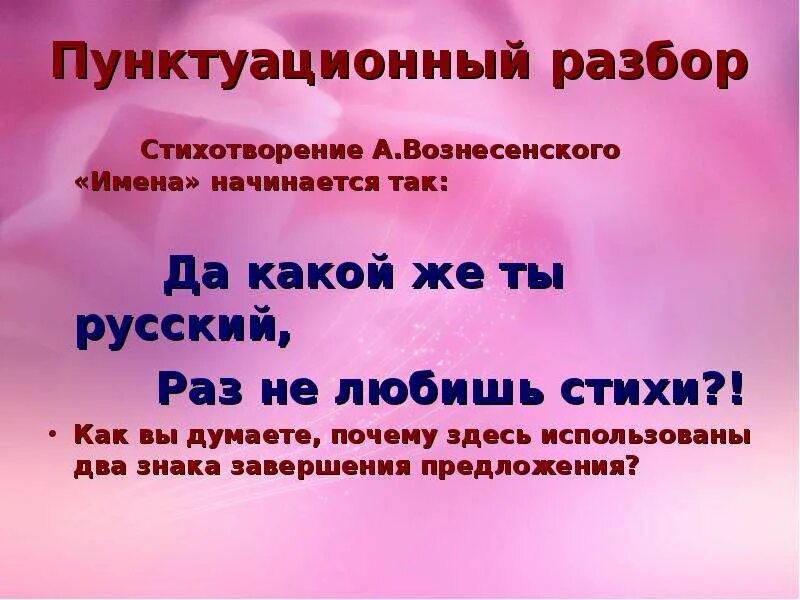 Пунктуационный разбор

Стихотворение А.Вознесенского «Имена» начинается так:

Да какой же ты русский,
Раз не любишь стихи?!

• Как вы думаете, почему здесь использованы два знака завершения предложения?